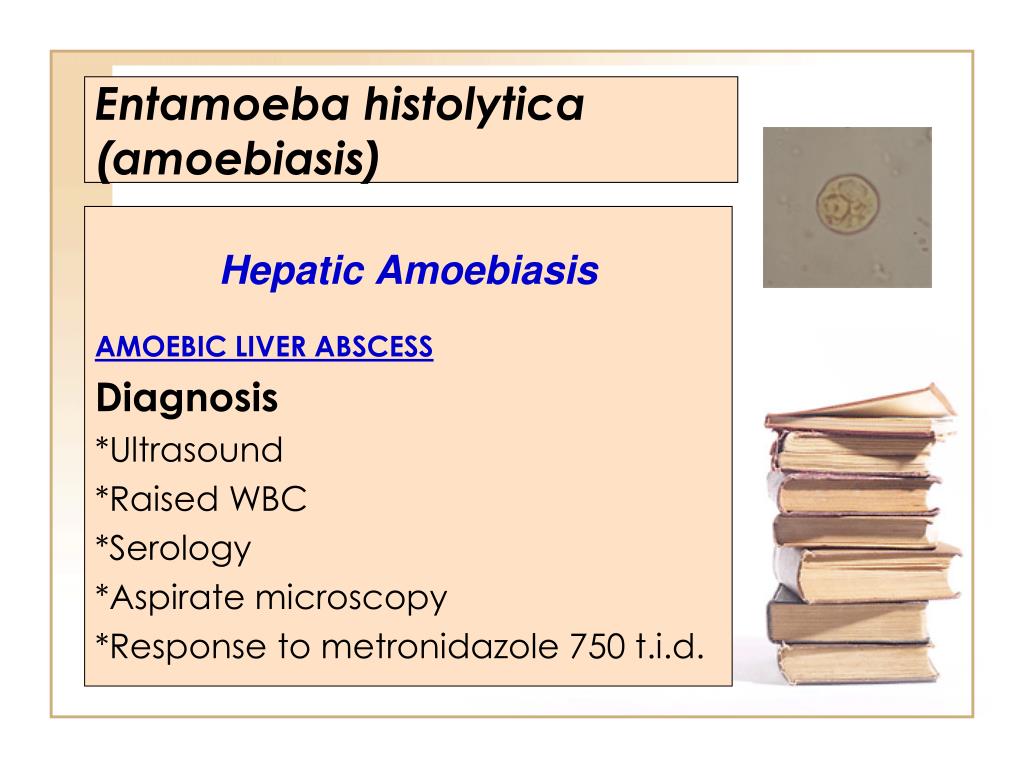 Entamoeba histolytica (amoebiasis)

Hepatic Amoebiasis

AMOEBIC LIVER ABSCESS

Diagnosis

*Ultrasound

*Raised WBC

*Serology

*Aspirate microscopy

*Response to metronidazole 750 t.i.d.